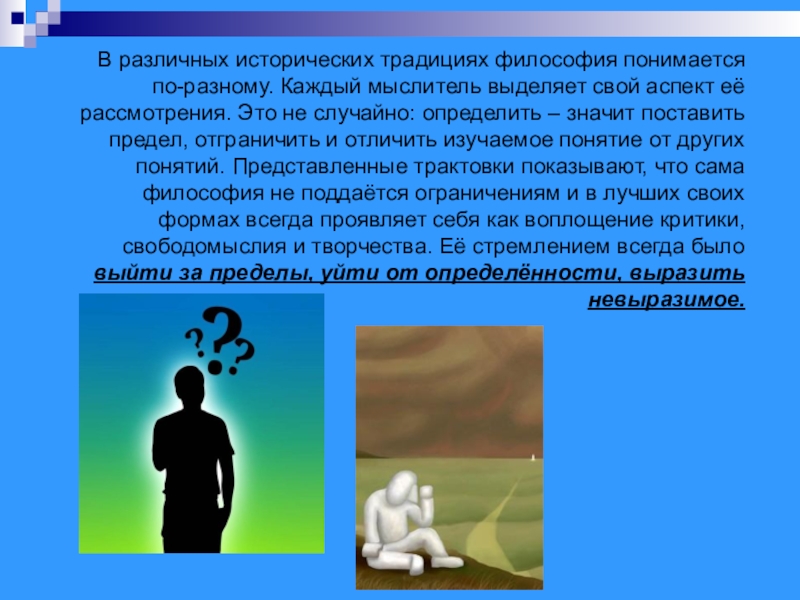 В различных исторических традициях философия понимается по-разному. Каждый мыслитель выделяет свой аспект её рассмотрения. Это не случайно: определить – значит поставить предел, отграничить и отличить изучаемое понятие от других понятий. Представленные трактовки показывают, что сама философия не поддаётся ограничениям и в лучших своих формах всегда проявляет себя как воплощение критики, свободомыслия и творчества. Её стремлением всегда было выйти за пределы, уйти от определённости, выразить невыразимое.

???